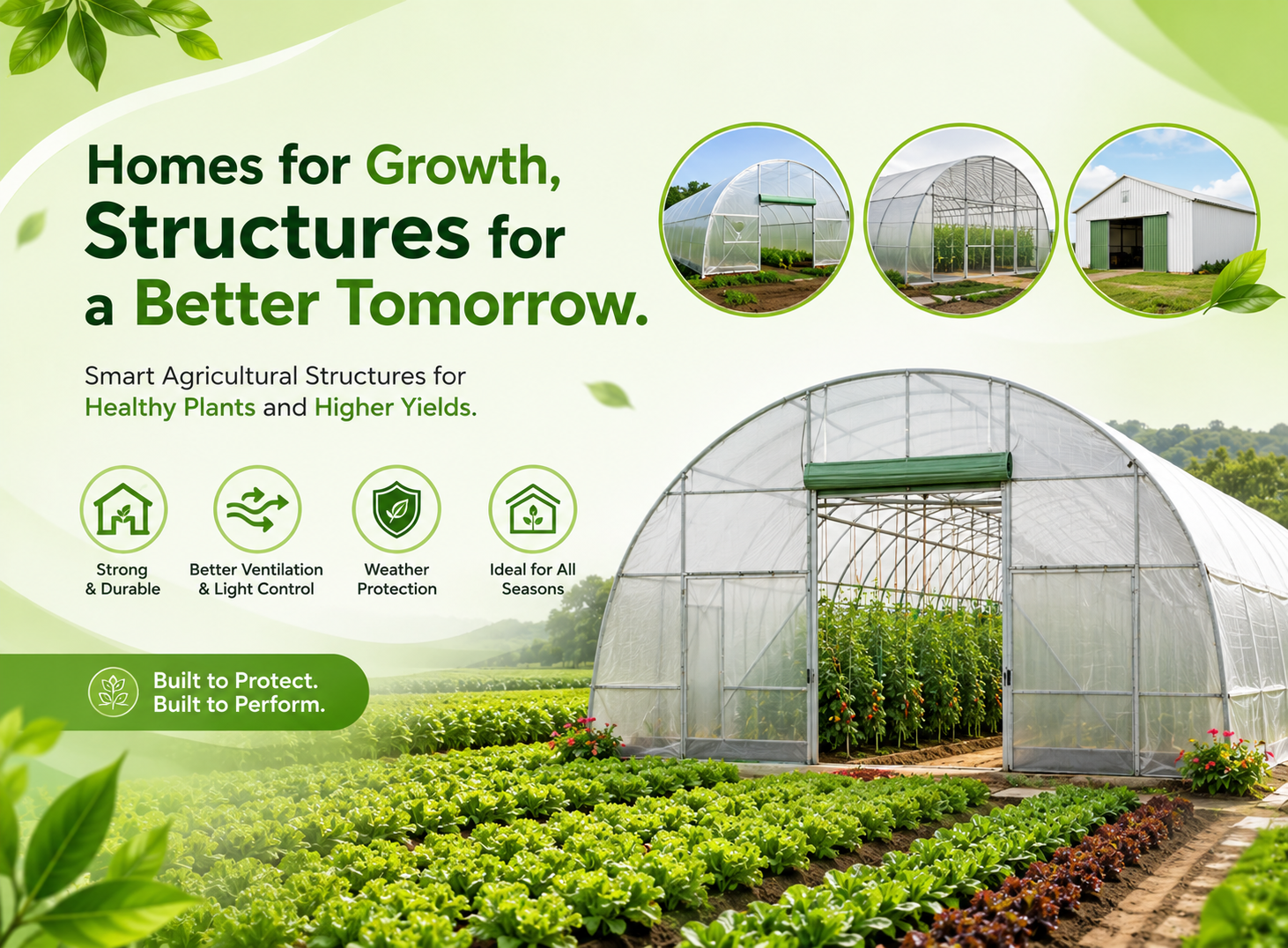 Homes for Growth, Structures for a Better Tomorrow.

Smart Agricultural Structures for Healthy Plants and Higher Yields.

Strong & Durable

Better Ventilation & Light Control

Weather Protection

Ideal for All Seasons

Built to Protect.
Built to Perform.